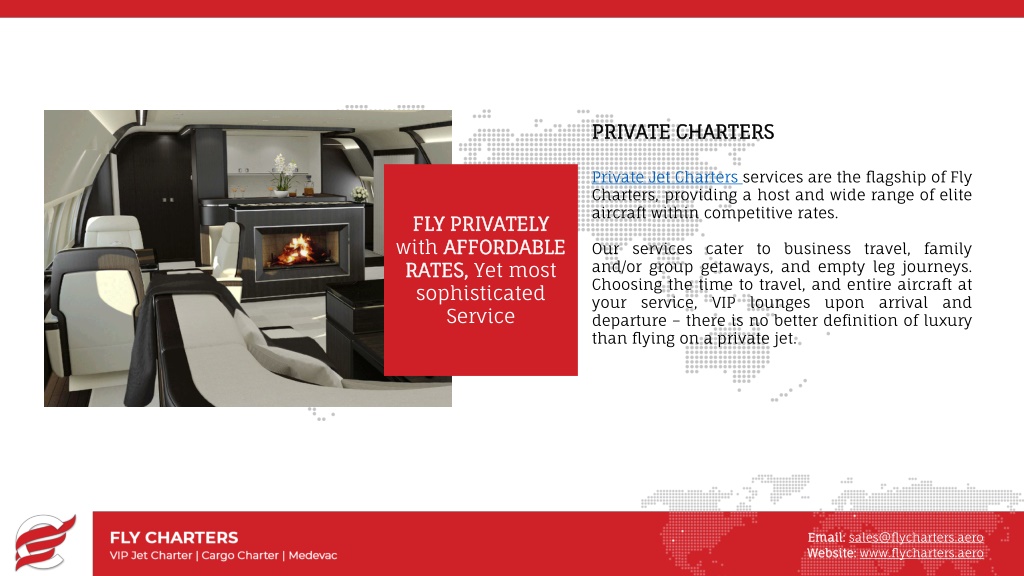 FLY PRIVATELY with AFFORDABLE RATES, Yet most sophisticated Service

PRIVATE CHARTERS

Private Jet Charters services are the flagship of Fly Charters, providing a host and wide range of elite aircraft within competitive rates.

Our services cater to business travel, family and/or group getaways, and empty leg journeys. Choosing the time to travel, and entire aircraft at your service, VIP lounges upon arrival and departure – there is no better definition of luxury than flying on a private jet.

FLY CHARTERS
VIP Jet Charter | Cargo Charter | Medevac

Email: sales@flycharters.aero
Website: www.flycharters.aero